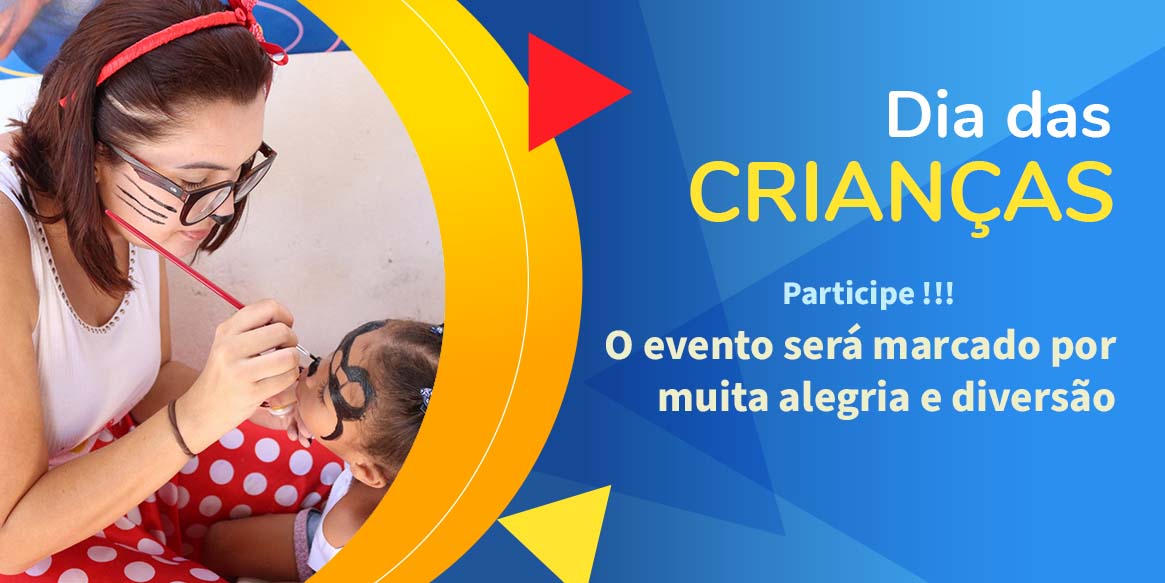 Dia das
CRIANÇAS

Participe !!!

O evento será marcado por muita alegria e diversão